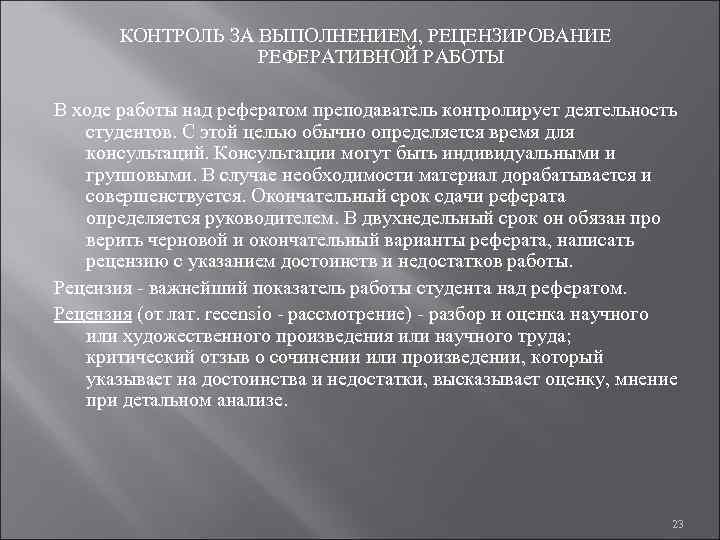 КОНТРОЛЬ ЗА ВЫПОЛНЕНИЕМ, РЕЦЕНЗИРОВАНИЕ РЕФЕРАТИВНОЙ РАБОТЫ

В ходе работы над рефератом преподаватель контролирует деятельность студентов. С этой целью обычно определяется время для консультаций. Консультации могут быть индивидуальными и групповыми. В случае необходимости материал дорабатывается и совершенствуется. Окончательный срок сдачи реферата определяется руководителем. В двухнедельный срок он обязан про верить черновой и окончательный варианты реферата, написать рецензию с указанием достоинств и недостатков работы.

Рецензия - важнейший показатель работы студента над рефератом.

Рецензия (от лат. recensio - рассмотрение) - разбор и оценка научного или художественного произведения или научного труда; критический отзыв о сочинении или произведении, который указывает на достоинства и недостатки, высказывает оценку, мнение при детальном анализе.

23